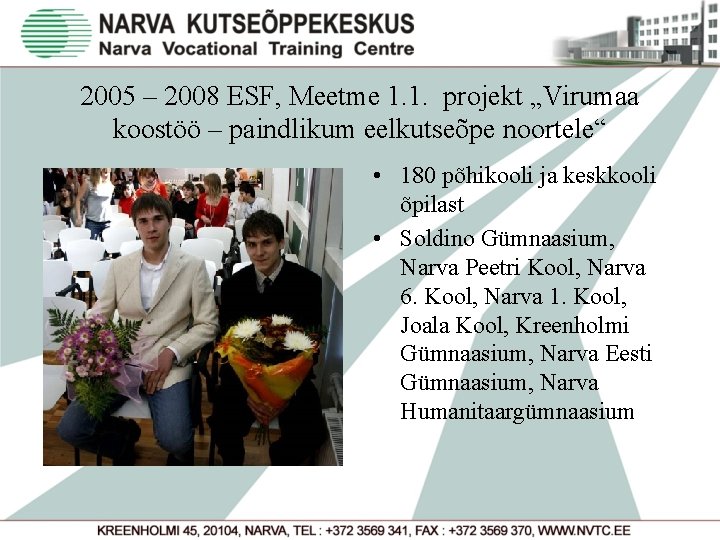 NARVA KUTSEÕPPEKESKUS
Narva Vocational Training Centre

2005 – 2008 ESF, Meetme 1.1. projekt „Virumaa koostöö – paindlikum eelkutseõpe noortele“

• 180 põhikooli ja keskkooli õpilast
• Soldino Gümnaasium, Narva Peetri Kool, Narva 6. Kool, Narva 1. Kool, Joala Kool, Kreenholmi Gümnaasium, Narva Eesti Gümnaasium, Narva Humanitaargümnaasium

KREENHOLMI 45, 20104, NARVA, TEL : +372 3569 341, FAX : +372 3569 370, WWW.NVTC.EE